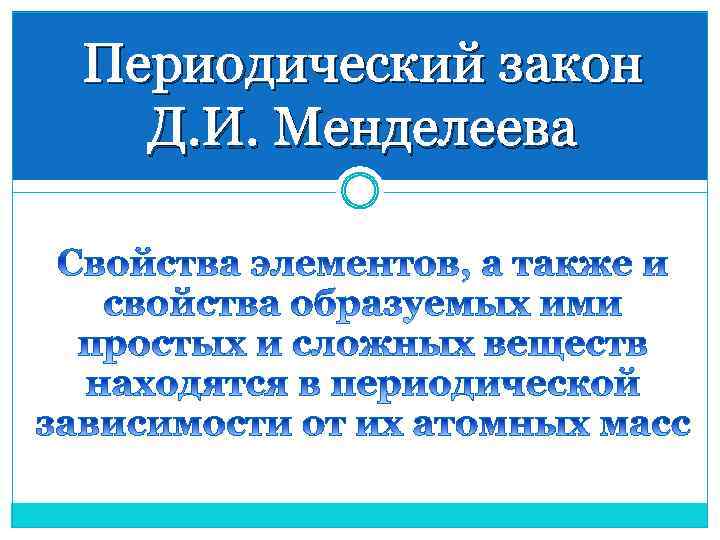 Периодический закон Д.И. Менделеева

Свойства элементов, а также и свойства образуемых ими простых и сложных веществ находятся в периодической зависимости от их атомных масс